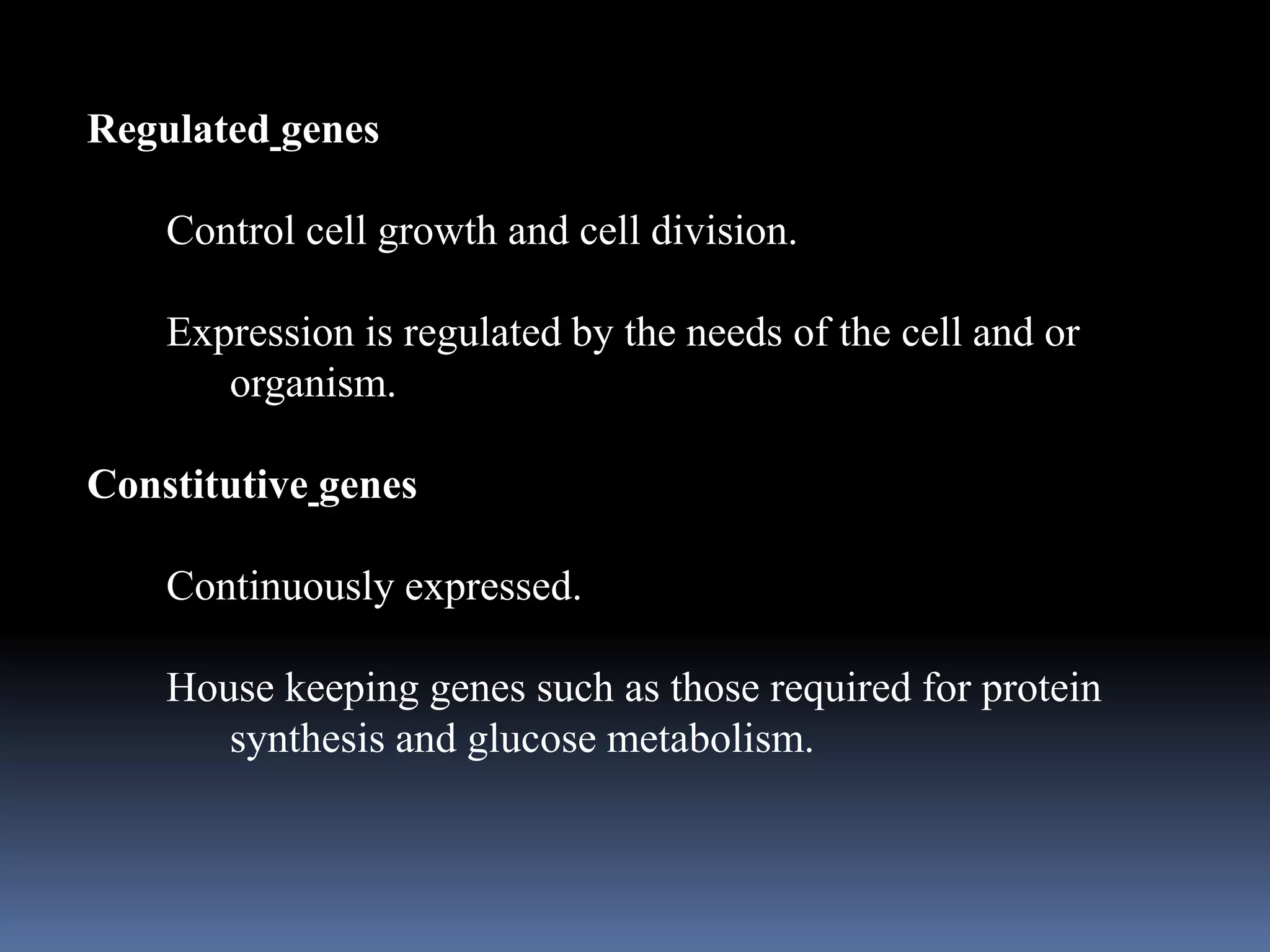 Regulated genes

Control cell growth and cell division.

Expression is regulated by the needs of the cell and or organism.

Constitutive genes

Continuously expressed.

House keeping genes such as those required for protein synthesis and glucose metabolism.